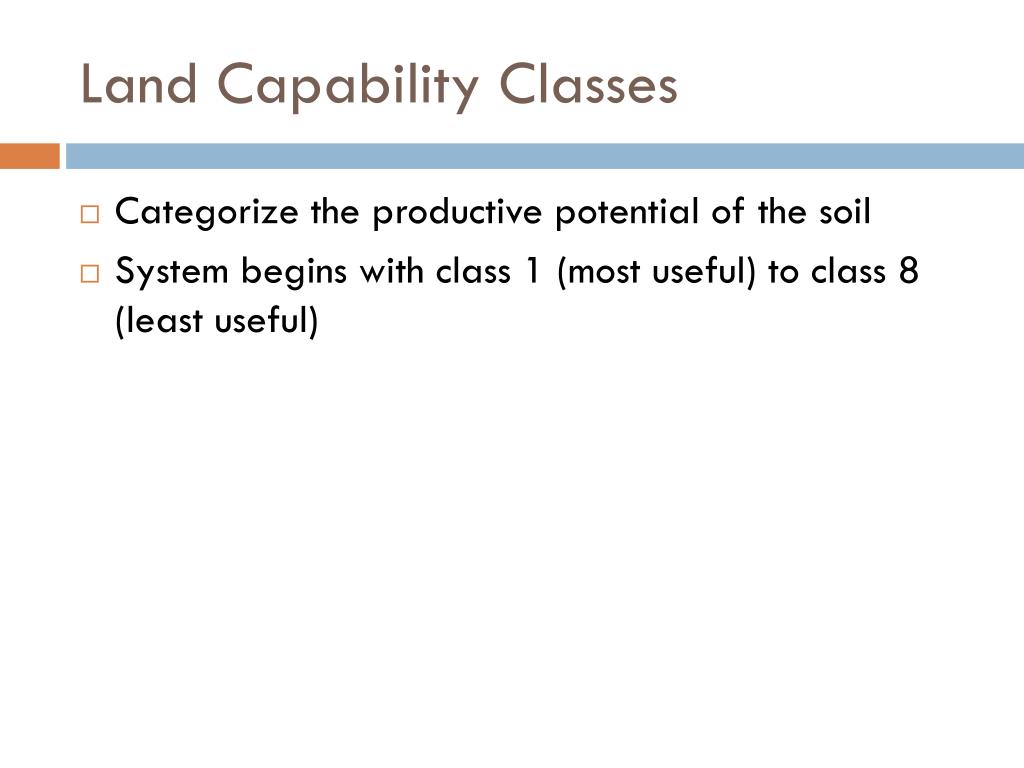 Land Capability Classes

□ Categorize the productive potential of the soil
□ System begins with class 1 (most useful) to class 8 (least useful)